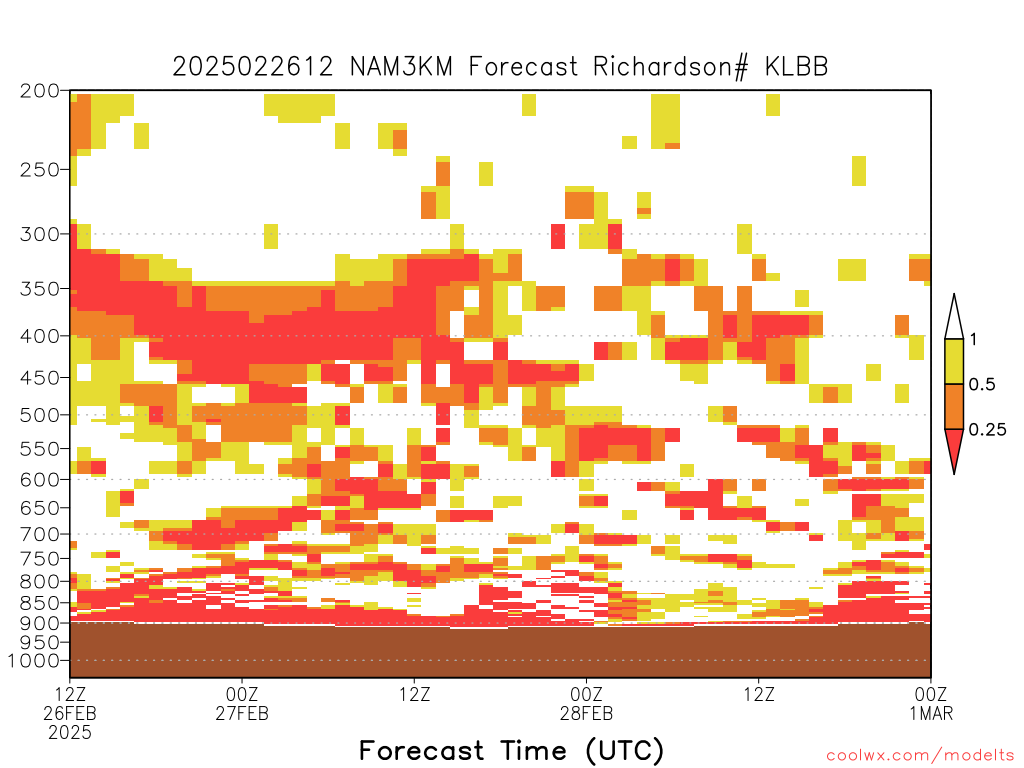 2025022612 NAM3KM Forecast Richardson# KLBB

200
250
300
350
400
450
500
550
600
650
700
750
800
850
900
950
1000

1
0.5
0.25

12Z
26FEB
2025
00Z
27FEB
12Z
00Z
28FEB
12Z
00Z
1MAR

Forecast Time (UTC)

coolwx.com/modelts